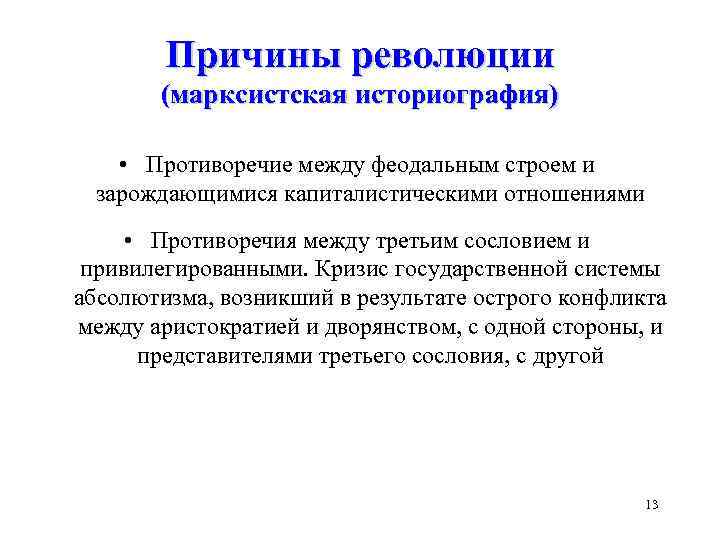 Причины революции
(марксистская историография)

• Противоречие между феодальным строем и зарождающимися капиталистическими отношениями

• Противоречия между третьим сословием и привилегированными. Кризис государственной системы абсолютизма, возникший в результате острого конфликта между аристократией и дворянством, с одной стороны, и представителями третьего сословия, с другой

13